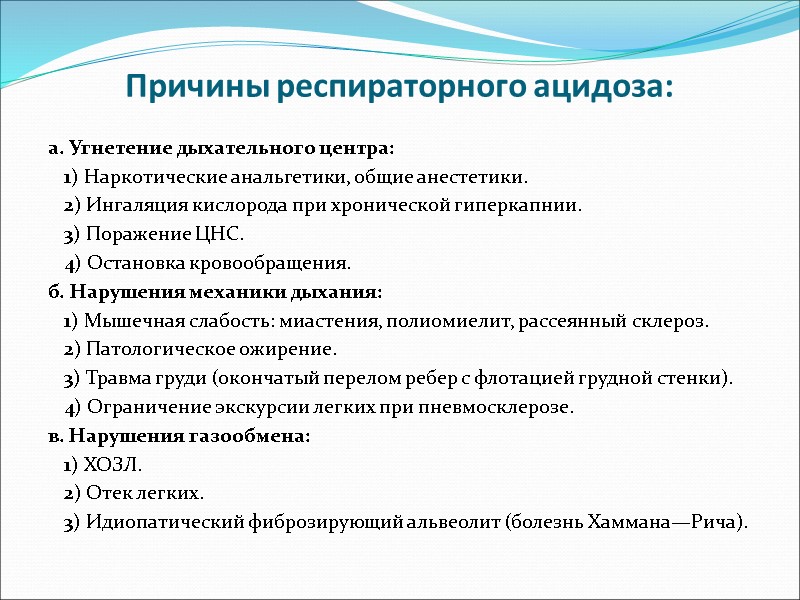 Причины респираторного ацидоза:

а. Угнетение дыхательного центра:
1) Наркотические анальгетики, общие анестетики.
2) Ингаляция кислорода при хронической гиперкапнии.
3) Поражение ЦНС.
4) Остановка кровообращения.
б. Нарушения механики дыхания:
1) Мышечная слабость: миастения, полиомиелит, рассеянный склероз.
2) Патологическое ожирение.
3) Травма груди (окончатый перелом ребер с флотацией грудной стенки).
4) Ограничение экскурсии легких при пневмосклерозе.
в. Нарушения газообмена:
1) ХОЗЛ.
2) Отек легких.
3) Идиопатический фиброзирующий альвеолит (болезнь Хаммана—Рича).